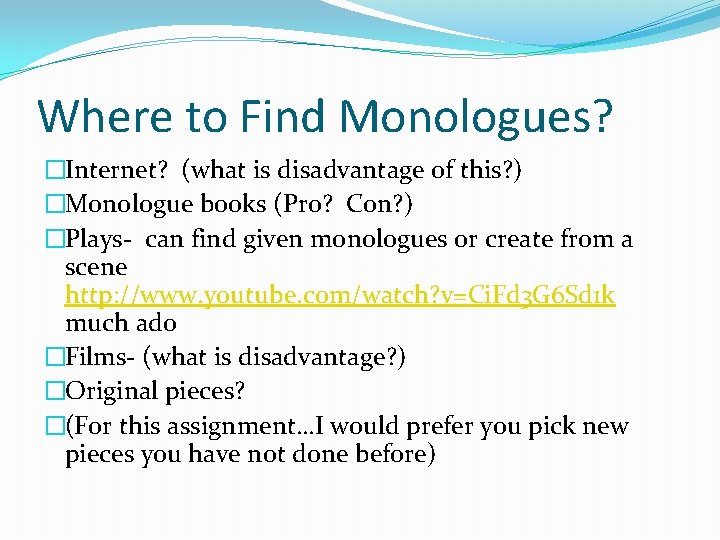 Where to Find Monologues?

□Internet? (what is disadvantage of this?)

□Monologue books (Pro? Con?)

□Plays- can find given monologues or create from a scene http://www.youtube.com/watch?v=CiFd3G6Sd1k much ado

□Films- (what is disadvantage?)

□Original pieces?

□(For this assignment…I would prefer you pick new pieces you have not done before)